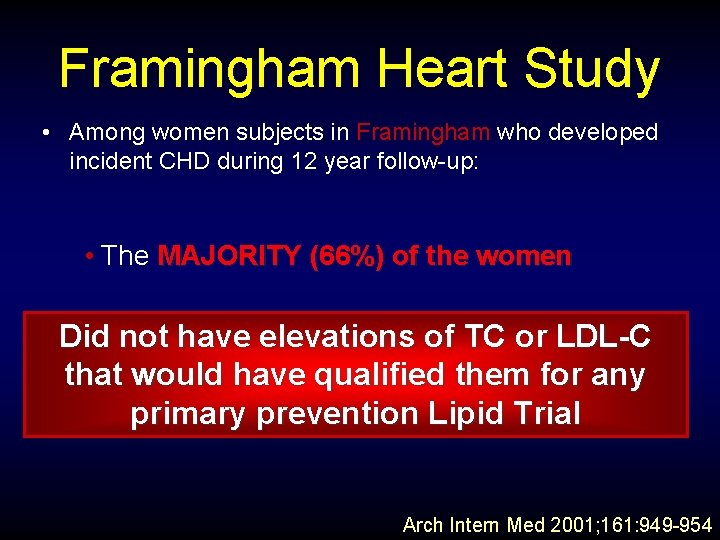 Framingham Heart Study

• Among women subjects in Framingham who developed incident CHD during 12 year follow-up:

• The MAJORITY (66%) of the women

Did not have elevations of TC or LDL-C that would have qualified them for any primary prevention Lipid Trial

Arch Intern Med 2001;161:949-954